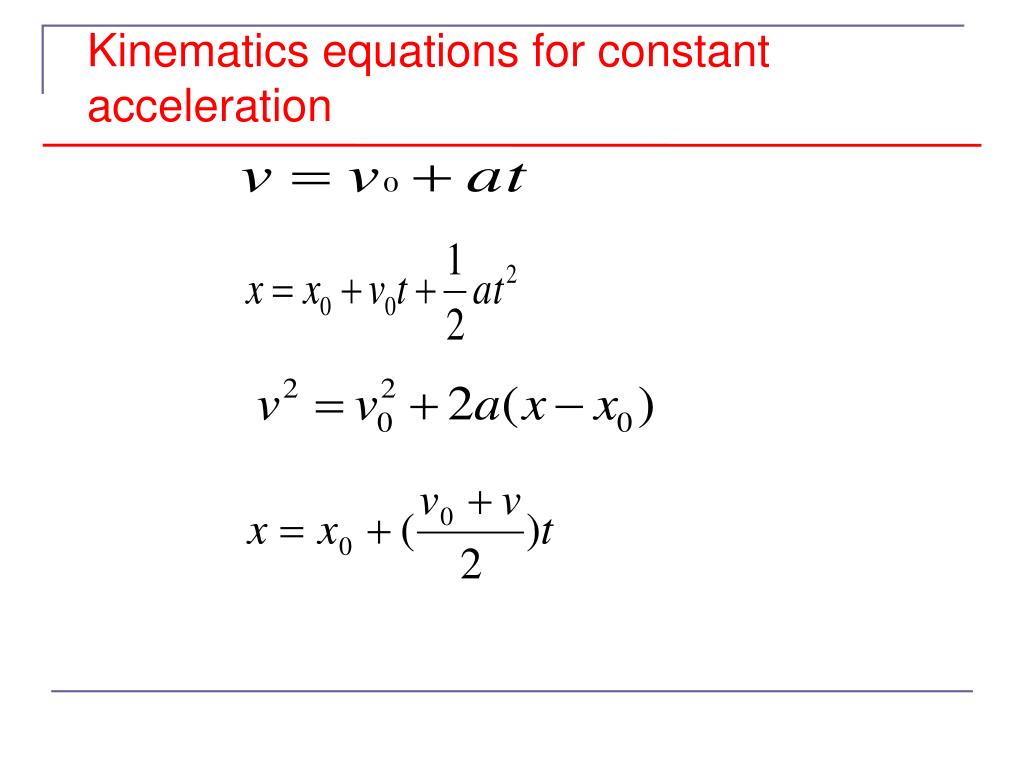 Kinematics equations for constant acceleration

$v = v_0 + at$

$x = x_0 + v_0 t + \frac{1}{2}at^2$

$v^2 = v_0^2 + 2a(x - x_0)$

$x = x_0 + (\frac{v_0 + v}{2})t$